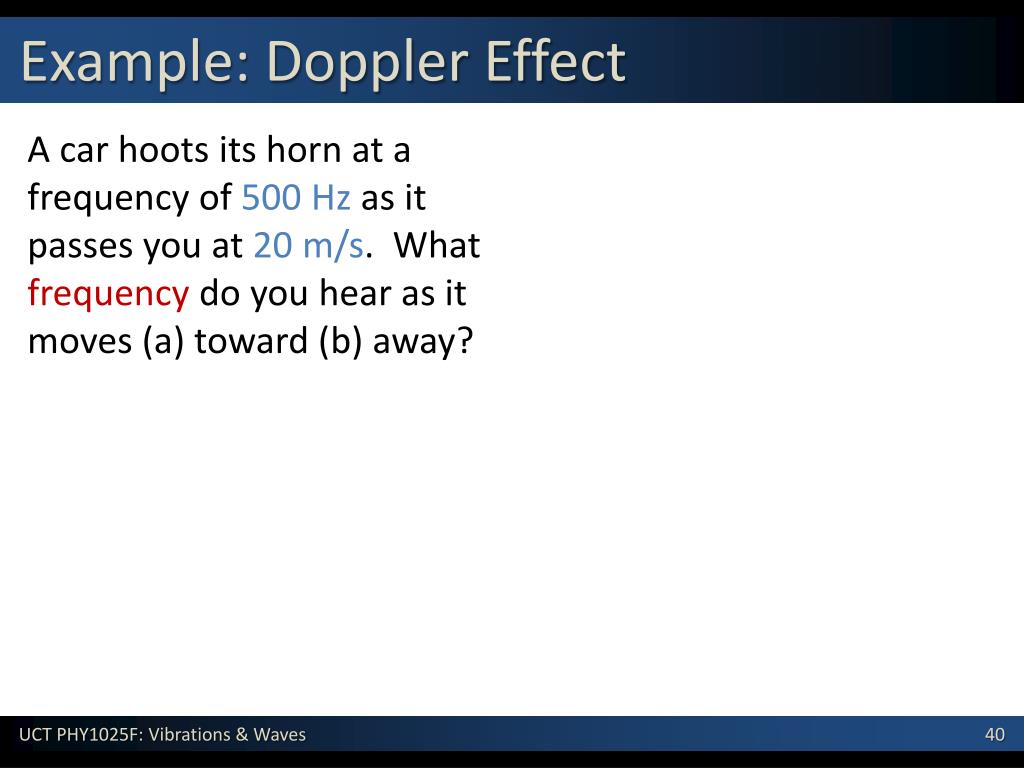 Example: Doppler Effect

A car hoots its horn at a frequency of 500 Hz as it passes you at 20 m/s.  What frequency do you hear as it moves (a) toward (b) away?

UCT PHY1025F: Vibrations & Waves

40